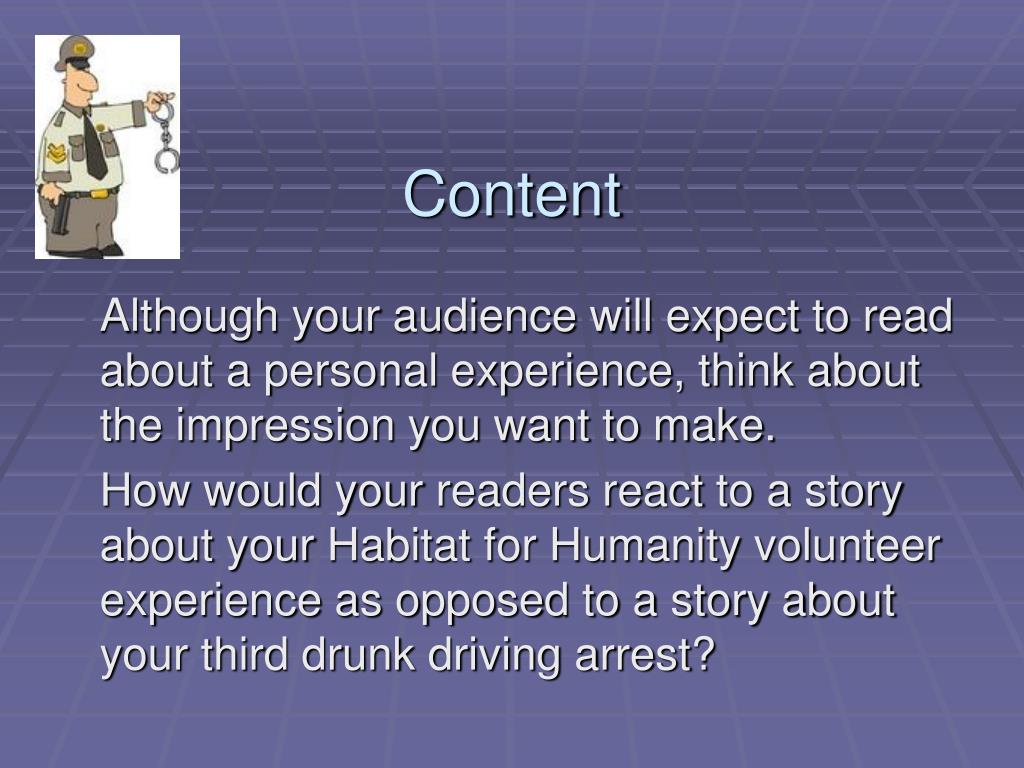 Content

Although your audience will expect to read about a personal experience, think about the impression you want to make.

How would your readers react to a story about your Habitat for Humanity volunteer experience as opposed to a story about your third drunk driving arrest?